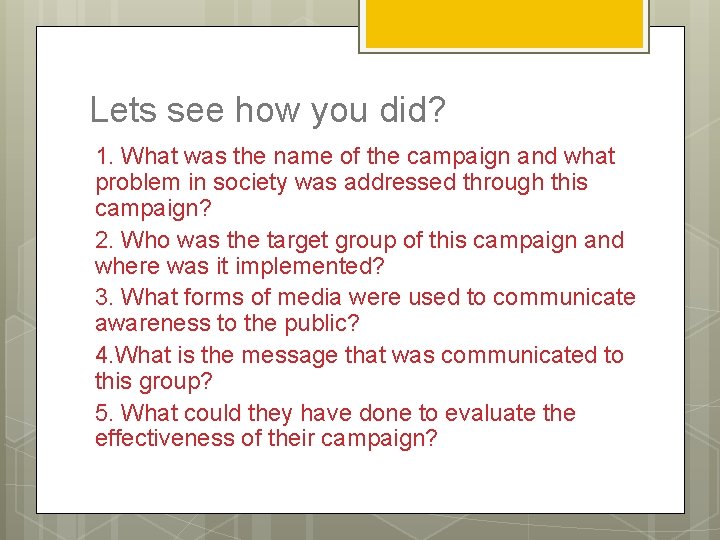 Lets see how you did?

1. What was the name of the campaign and what problem in society was addressed through this campaign?

2. Who was the target group of this campaign and where was it implemented?

3. What forms of media were used to communicate awareness to the public?

4.What is the message that was communicated to this group?

5. What could they have done to evaluate the effectiveness of their campaign?